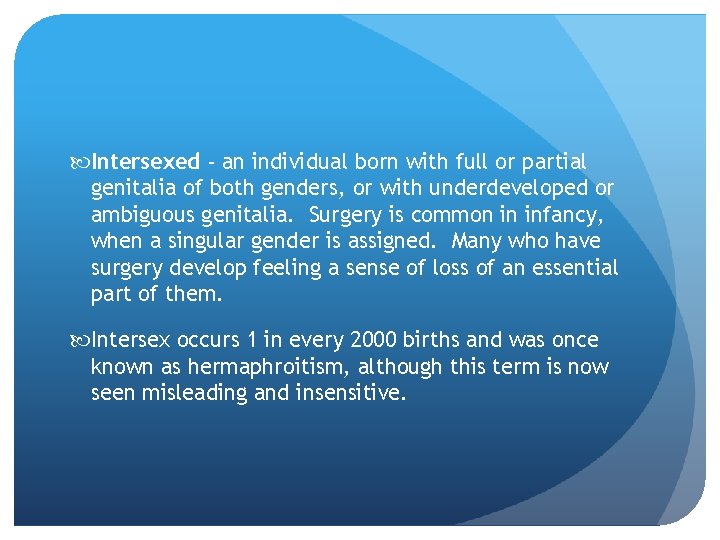 Intersexed - an individual born with full or partial genitalia of both genders, or with underdeveloped or ambiguous genitalia. Surgery is common in infancy, when a singular gender is assigned. Many who have surgery develop feeling a sense of loss of an essential part of them.

Intersex occurs 1 in every 2000 births and was once known as hermaphroitism, although this term is now seen misleading and insensitive.